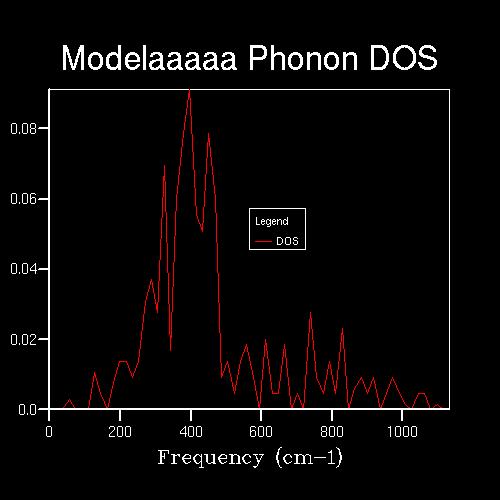 Modelaaaaa Phonon DOS

0.08
0.06
0.04
0.02
0.0

Legend
DOS

0
200
400
600
800
1000

Frequency (cm-1)